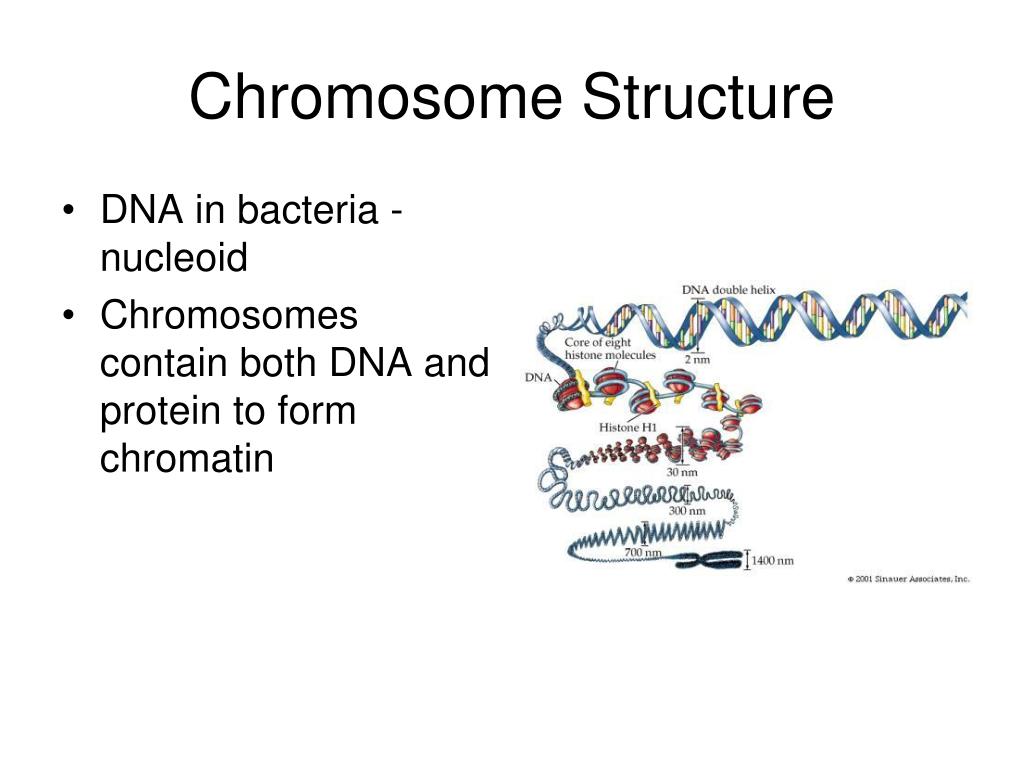 Chromosome Structure

• DNA in bacteria - nucleoid
• Chromosomes contain both DNA and protein to form chromatin

DNA double helix
Core of eight histone molecules
2 nm
DNA
Histone H1
30 nm
300 nm
700 nm
1400 nm
© 2001 Sinauer Associates, Inc.